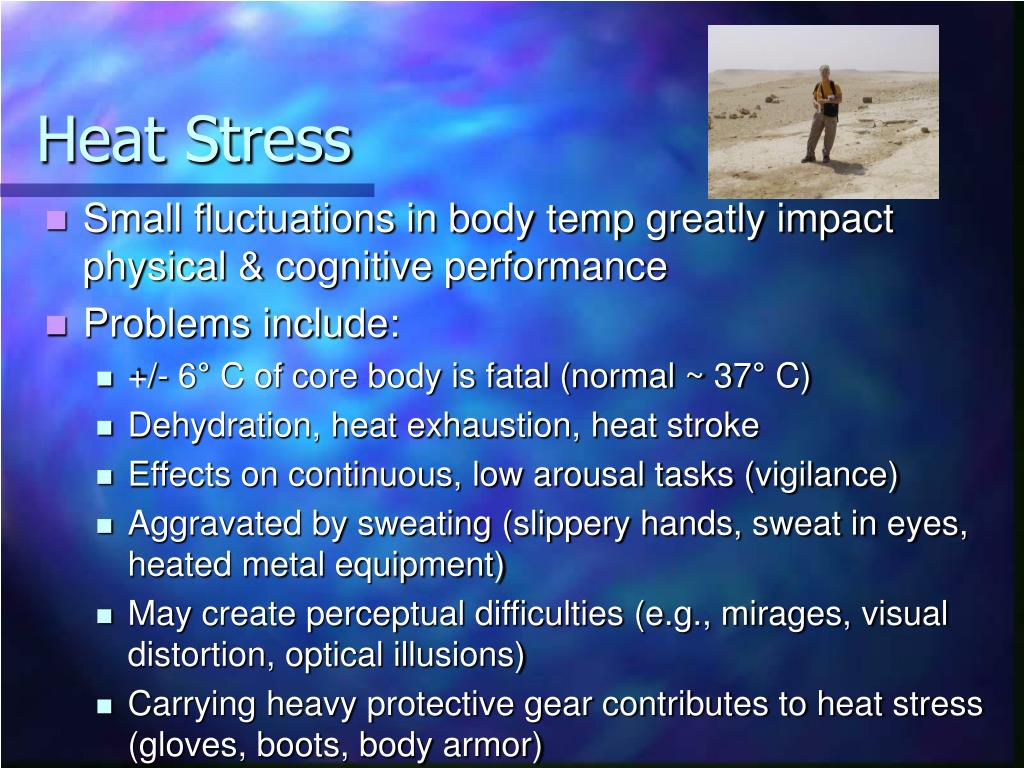 Heat Stress

- Small fluctuations in body temp greatly impact physical & cognitive performance
- Problems include:
  - +/- 6° C of core body is fatal (normal ~ 37° C)
  - Dehydration, heat exhaustion, heat stroke
  - Effects on continuous, low arousal tasks (vigilance)
  - Aggravated by sweating (slippery hands, sweat in eyes, heated metal equipment)
  - May create perceptual difficulties (e.g., mirages, visual distortion, optical illusions)
  - Carrying heavy protective gear contributes to heat stress (gloves, boots, body armor)